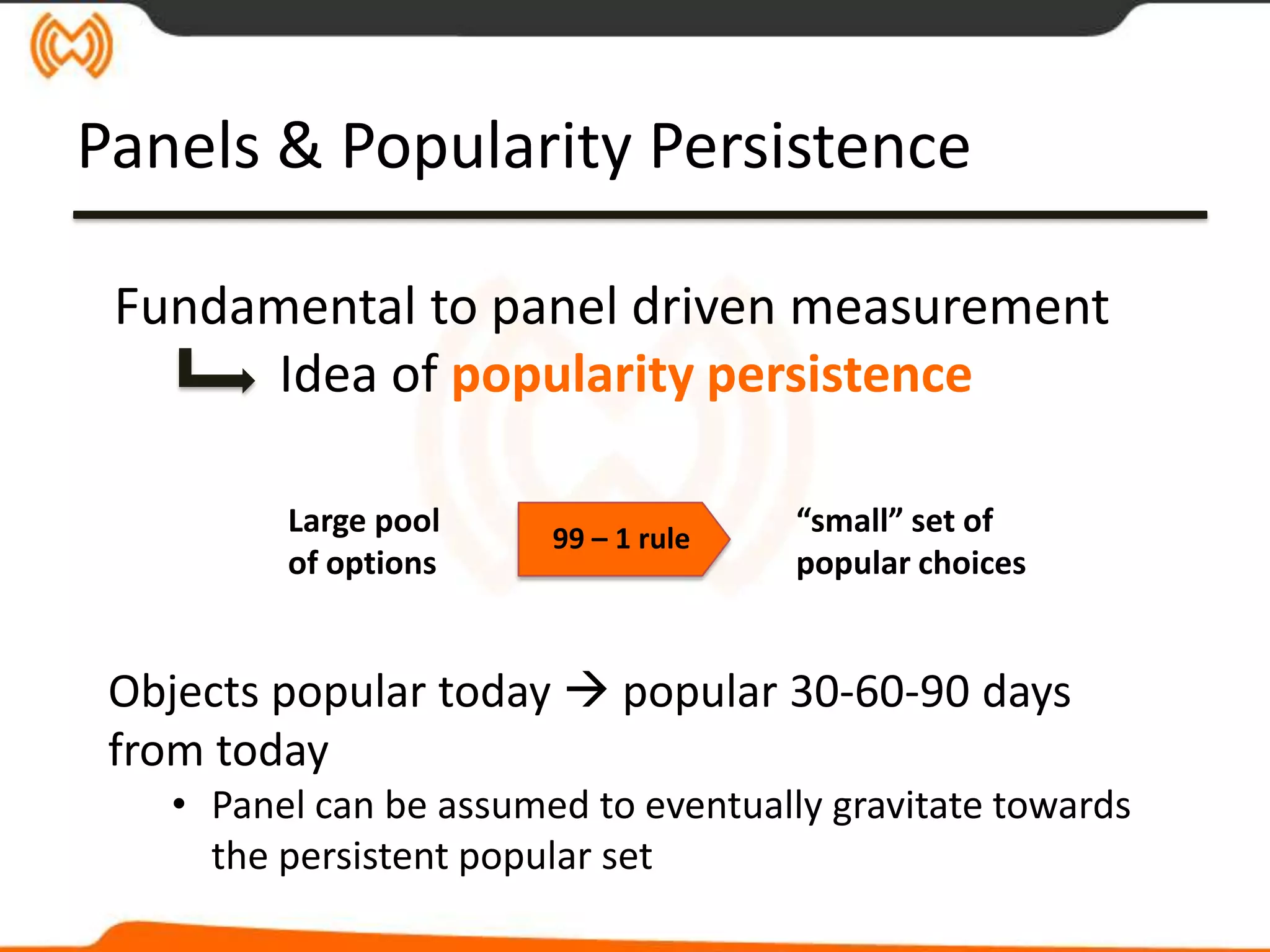 Panels & Popularity Persistence

Fundamental to panel driven measurement

Idea of popularity persistence

Large pool of options

99 – 1 rule

“small” set of popular choices

Objects popular today → popular 30-60-90 days from today

• Panel can be assumed to eventually gravitate towards the persistent popular set